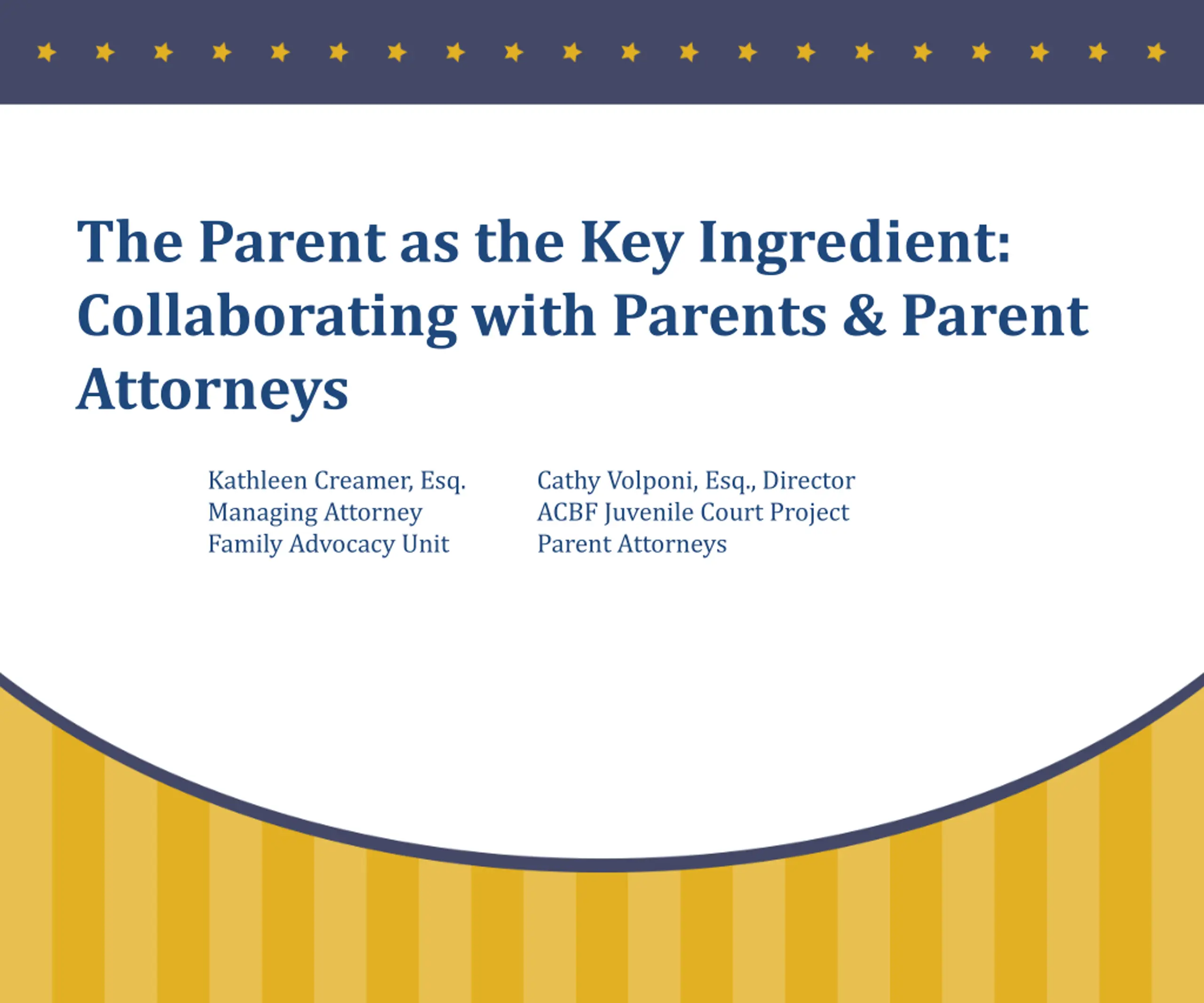 The Parent as the Key Ingredient: Collaborating with Parents & Parent Attorneys

Kathleen Creamer, Esq.
Managing Attorney
Family Advocacy Unit

Cathy Volponi, Esq., Director
ACBF Juvenile Court Project
Parent Attorneys